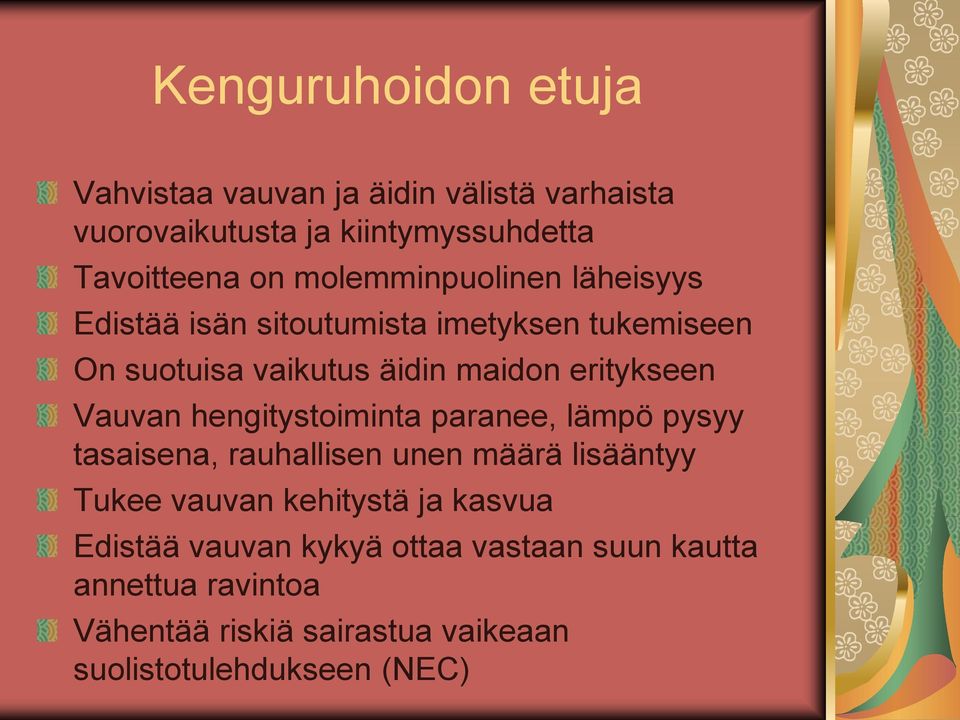 Kenguruhoidon etuja

Vahvistaa vauvan ja äidin välistä varhaista vuorovaikutusta ja kiintymyssuhdetta

Tavoitteena on molemminpuolinen läheisyys

Edistää isän sitoutumista imetyksen tukemiseen

On suotuisa vaikutus äidin maidon eritykseen

Vauvan hengitystoiminta paranee, lämpö pysyy tasaisena, rauhallisen unen määrä lisääntyy

Tukee vauvan kehitystä ja kasvua

Edistää vauvan kykyä ottaa vastaan suun kautta annettua ravintoa

Vähentää riskiä sairastua vaikeaan suolistotulehdukseen (NEC)